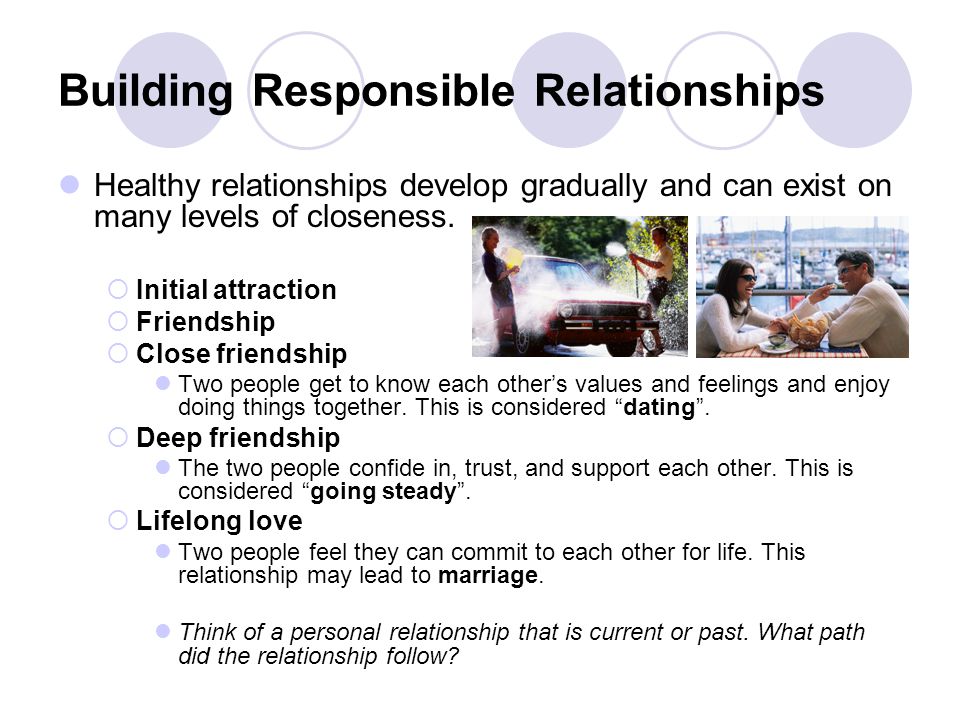 Building Responsible Relationships

Healthy relationships develop gradually and can exist on many levels of closeness.

Initial attraction

Friendship

Close friendship

Two people get to know each other’s values and feelings and enjoy doing things together. This is considered “dating”.

Deep friendship

The two people confide in, trust, and support each other. This is considered “going steady”.

Lifelong love

Two people feel they can commit to each other for life. This relationship may lead to marriage.

Think of a personal relationship that is current or past. What path did the relationship follow?